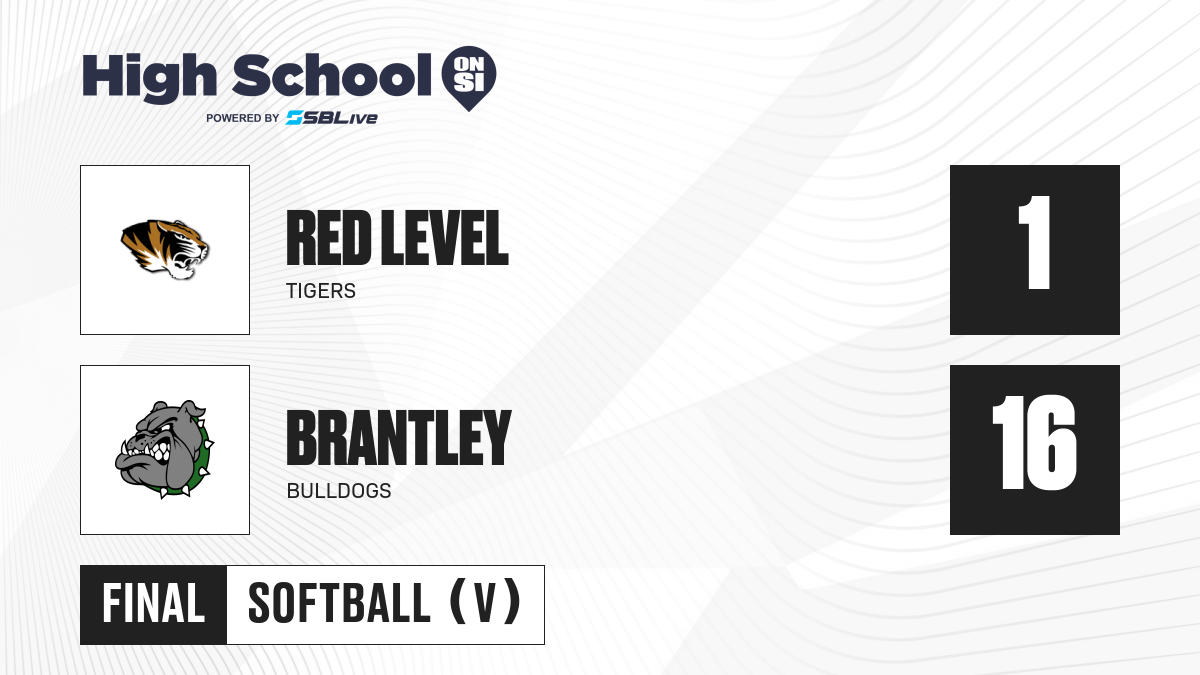 High School ON SI
POWERED BY SBLive

RED LEVEL
TIGERS

1

BRANTLEY
BULLDOGS

16

FINAL
SOFTBALL (V)